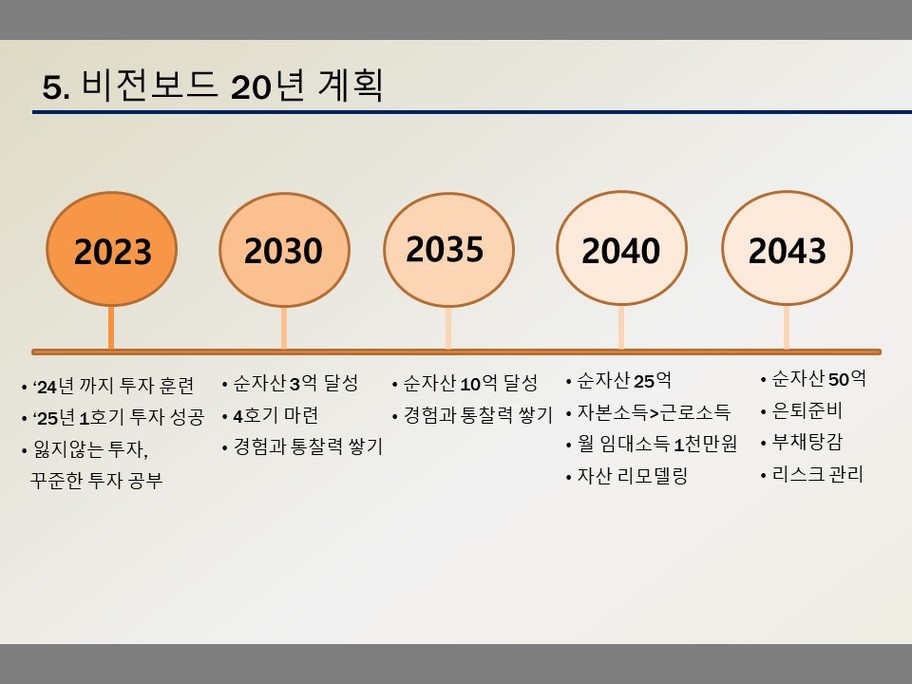 5. 비전보드 20년 계획

2023

2030

2035

2040

2043

• ‘24년 까지 투자 훈련
• ‘25년 1호기 투자 성공
• 잃지않는 투자, 꾸준한 투자 공부

• 순자산 3억 달성
• 4호기 마련
• 경험과 통찰력 쌓기

• 순자산 10억 달성
• 경험과 통찰력 쌓기

• 순자산 25억
• 자본소득>근로소득
• 월 임대소득 1천만원
• 자산 리모델링

• 순자산 50억
• 은퇴준비
• 부채탕감
• 리스크 관리